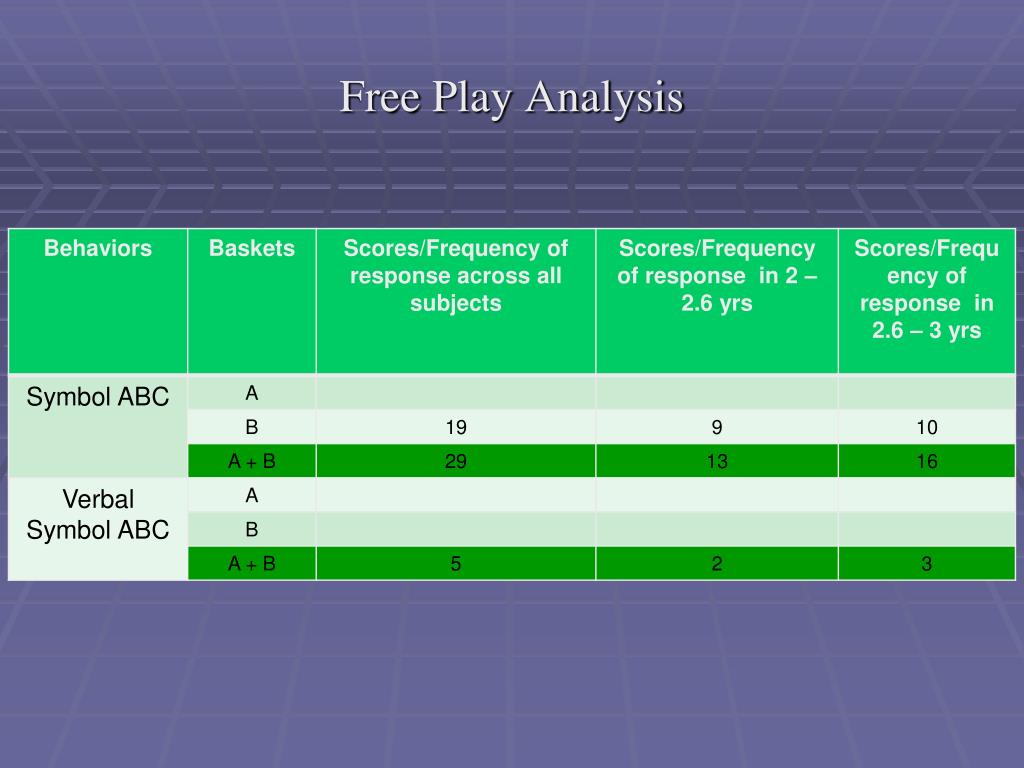 Free Play Analysis

| Behaviors | Baskets | Scores/Frequency of response across all subjects | Scores/Frequency of response in 2 – 2.6 yrs | Scores/Frequency of response in 2.6 – 3 yrs |
|---|---|---|---|---|
| Symbol ABC | A | | | |
| | B | 19 | 9 | 10 |
| | A + B | 29 | 13 | 16 |
| Verbal Symbol ABC | A | | | |
| | B | | | |
| | A + B | 5 | 2 | 3 |